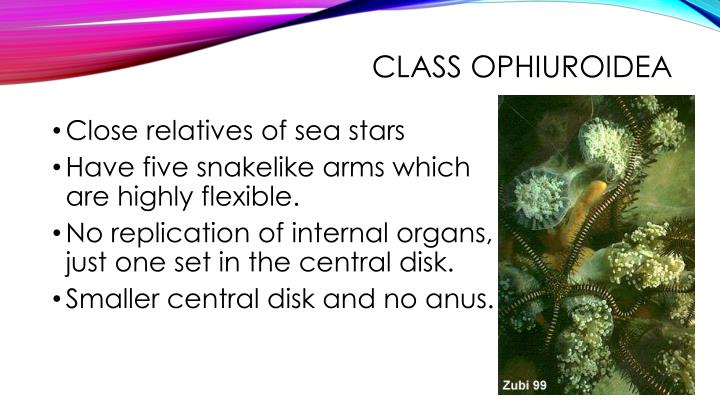 CLASS OPHIUROIDEA

• Close relatives of sea stars

• Have five snakelike arms which are highly flexible.

• No replication of internal organs, just one set in the central disk.

• Smaller central disk and no anus.

Zubi 99